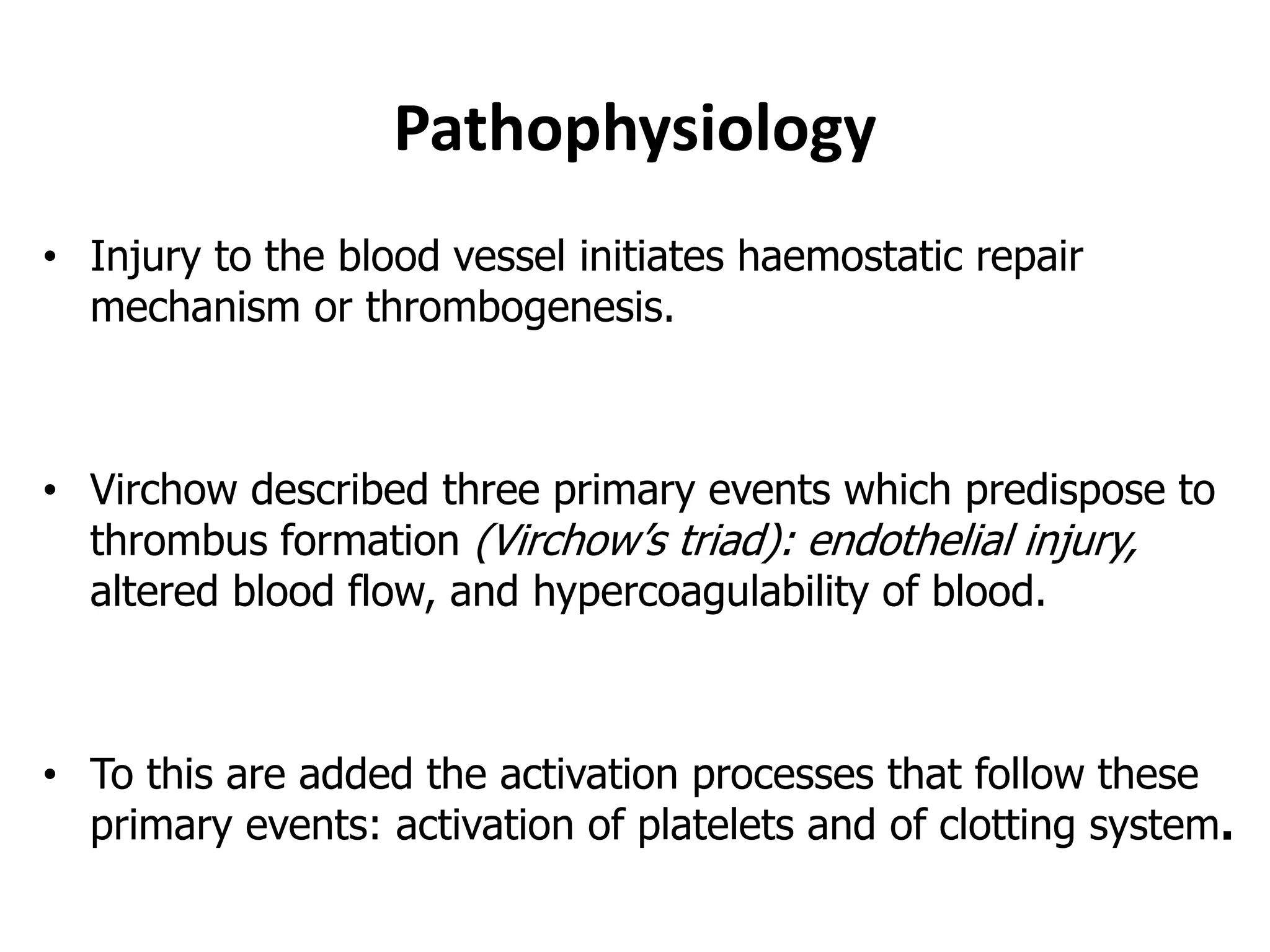 Pathophysiology

• Injury to the blood vessel initiates haemostatic repair mechanism or thrombogenesis.

• Virchow described three primary events which predispose to thrombus formation (Virchow's triad): endothelial injury, altered blood flow, and hypercoagulability of blood.

• To this are added the activation processes that follow these primary events: activation of platelets and of clotting system.